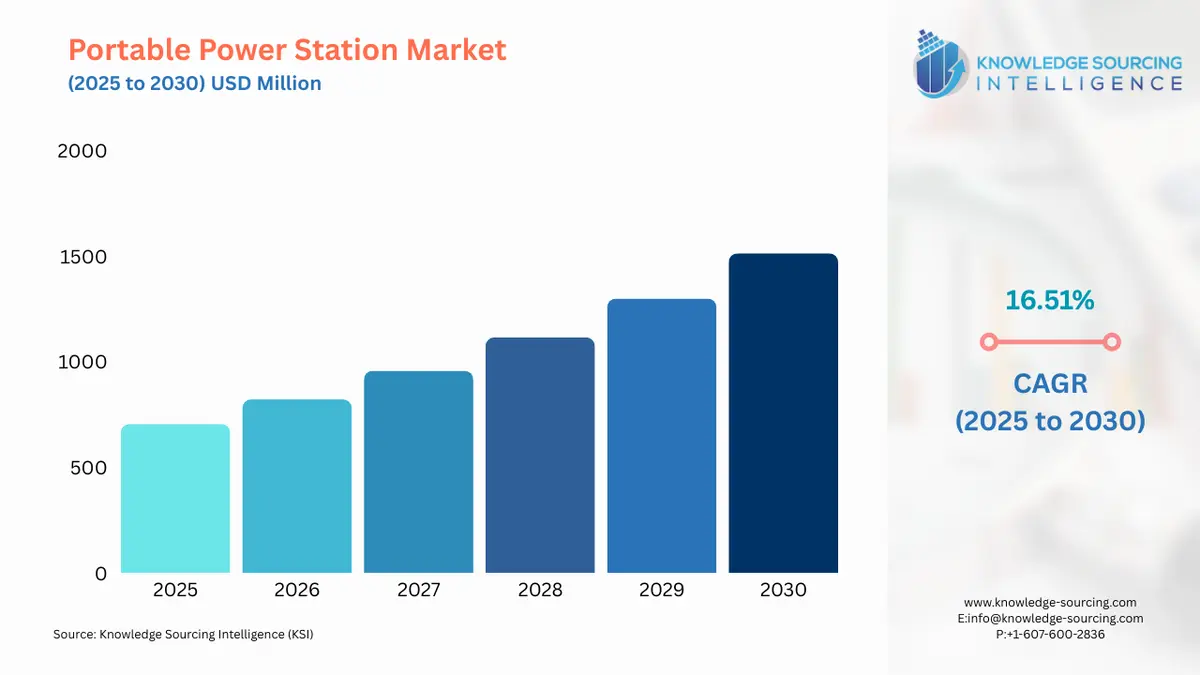 Portable Power Station Market
(2025 to 2030) USD Million

KNOWLEDGE SOURCING
INTELLIGENCE

2000
1500
1000
500
0

2025
2026
2027
2028
2029
2030

16.51%

CAGR
(2025 to 2030)

Source: Knowledge Sourcing Intelligence (KSI)

www.knowledge-sourcing.com
E:info@knowledge-sourcing.com
P:+1-607-600-2836